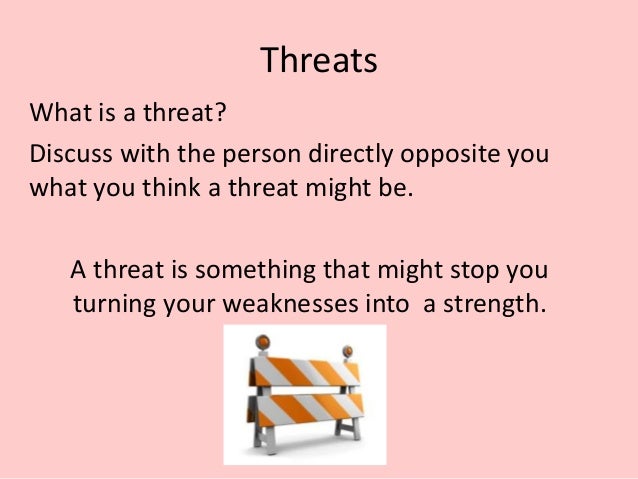 Threats

What is a threat?

Discuss with the person directly opposite you what you think a threat might be.

A threat is something that might stop you turning your weaknesses into  a strength.